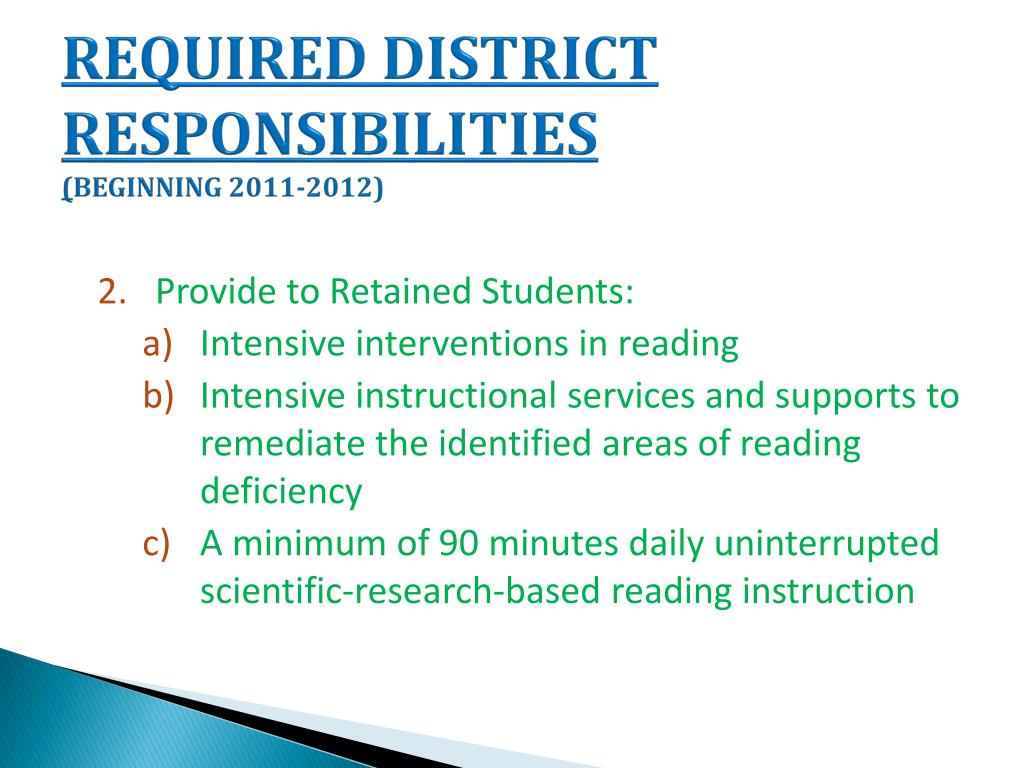 REQUIRED DISTRICT RESPONSIBILITIES
(BEGINNING 2011-2012)

2. Provide to Retained Students:
a) Intensive interventions in reading
b) Intensive instructional services and supports to remediate the identified areas of reading deficiency
c) A minimum of 90 minutes daily uninterrupted scientific-research-based reading instruction